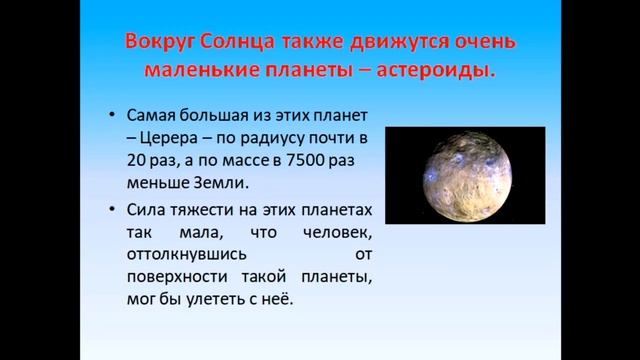 Вокруг Солнца также движутся очень маленькие планеты – астероиды.

• Самая большая из этих планет – Церера – по радиусу почти в 20 раз, а по массе в 7500 раз меньше Земли.

• Сила тяжести на этих планетах так мала, что человек, оттолкнувшись от поверхности такой планеты, мог бы улететь с неё.